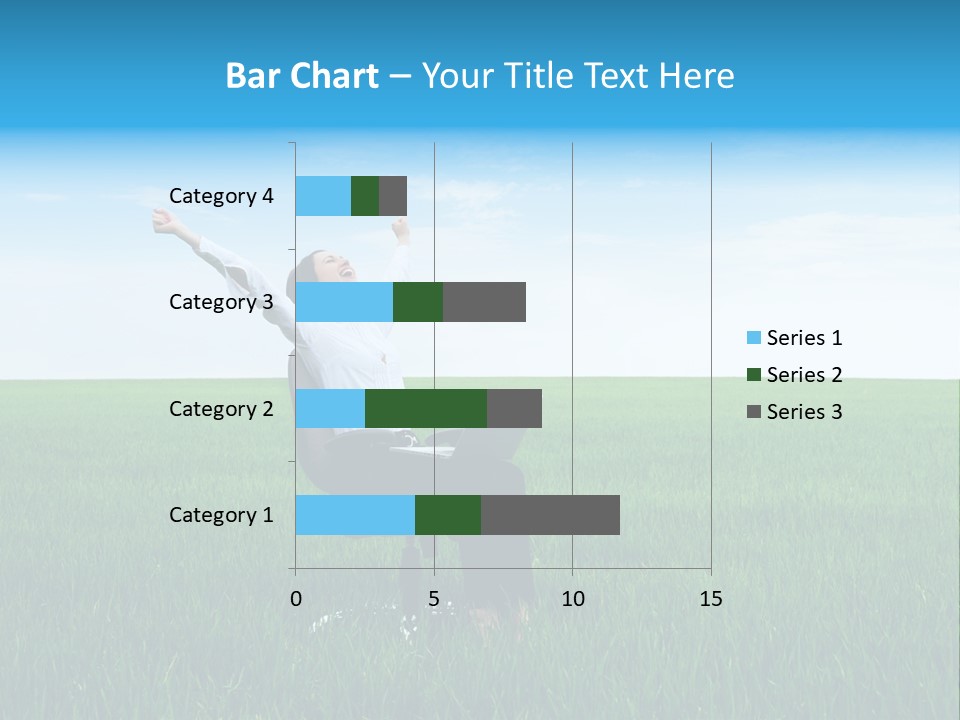 Bar Chart – Your Title Text Here

Category 4
Category 3
Category 2
Category 1

0
5
10
15

Series 1
Series 2
Series 3